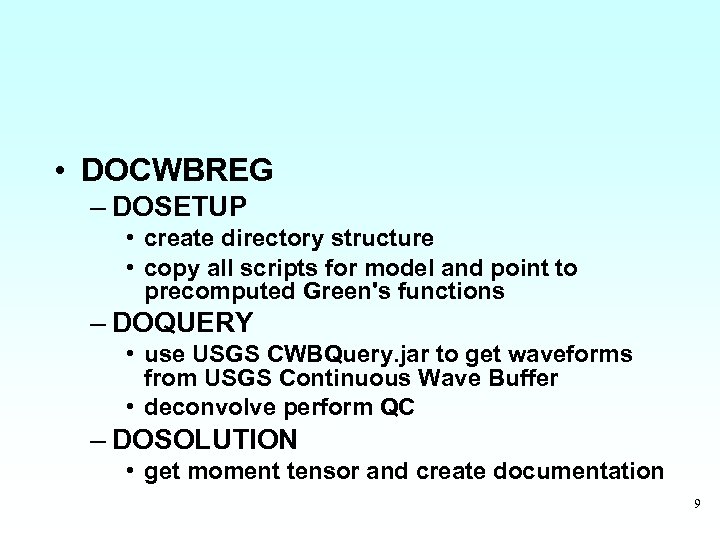 • DOCWBREG
– DOSETUP
• create directory structure
• copy all scripts for model and point to precomputed Green's functions
– DOQUERY
• use USGS CWBQuery.jar to get waveforms from USGS Continuous Wave Buffer
• deconvolve perform QC
– DOSOLUTION
• get moment tensor and create documentation

9